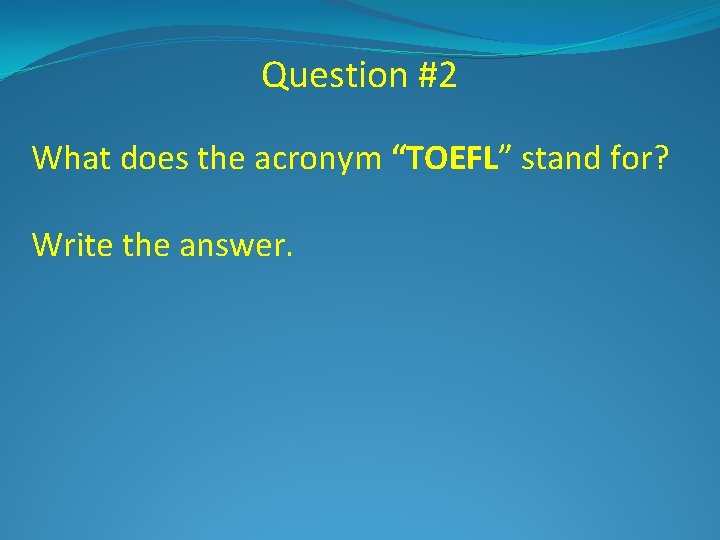 Question #2

What does the acronym “TOEFL” stand for?

Write the answer.